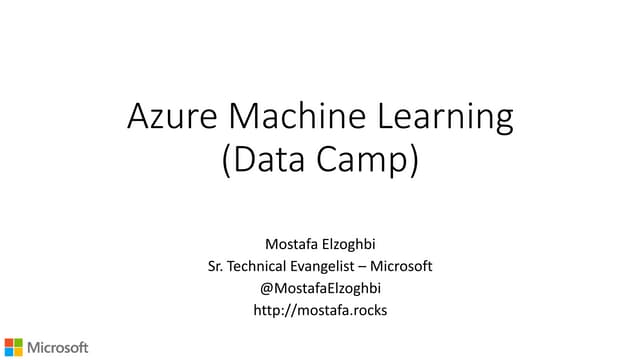 Azure Machine Learning
(Data Camp)

Mostafa Elzoghbi
Sr. Technical Evangelist – Microsoft
@MostafaElzoghbi
http://mostafa.rocks

Microsoft